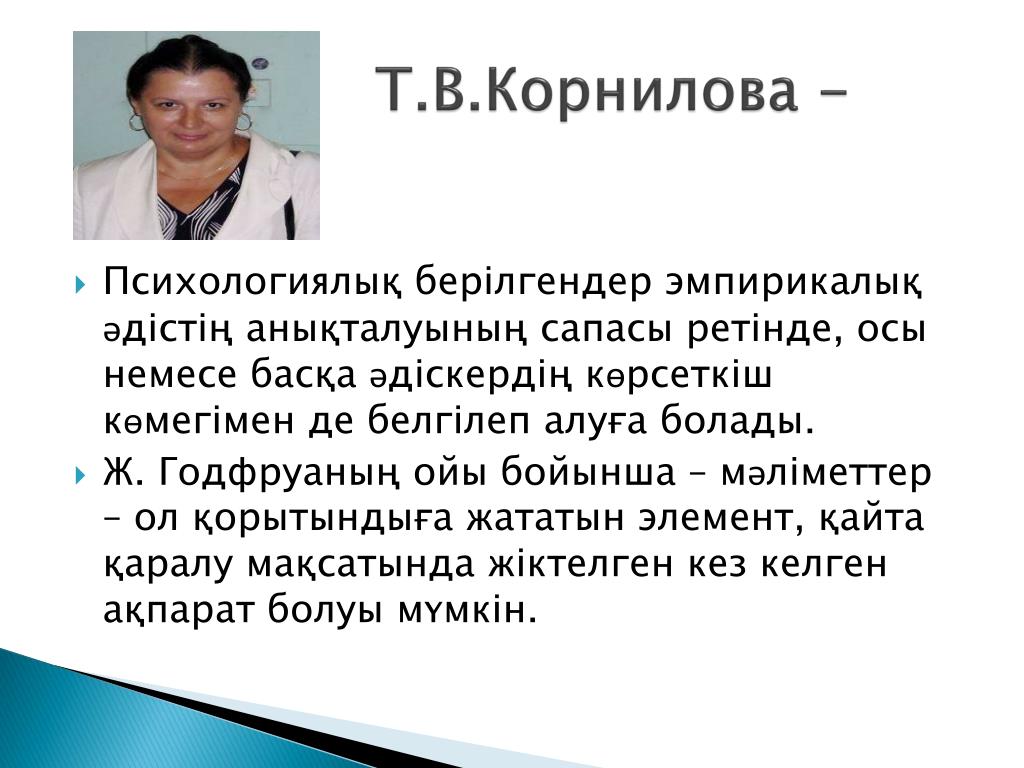 Т.В.Корнилова –

Психологиялық берілгендер эмпирикалық әдістің анықталуының сапасы ретінде, осы немесе басқа әдіскердің көрсеткіш көмегімен де белгілеп алуға болады.

Ж. Годфруаның ойы бойынша – мәліметтер – ол қорытындыға жататын элемент, қайта қаралу мақсатында жіктелген кез келген ақпарат болуы мүмкін.